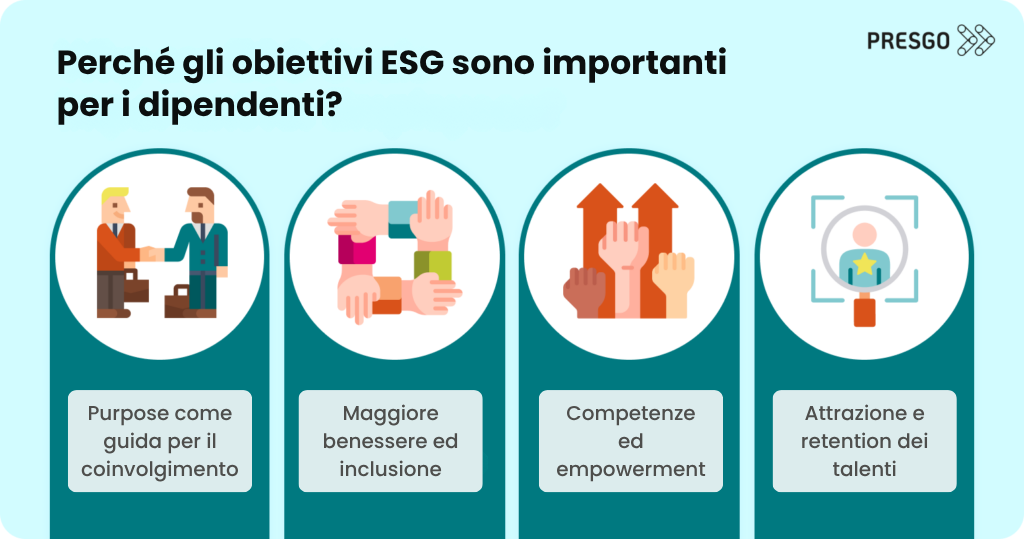 PRESGO

Perché gli obiettivi ESG sono importanti per i dipendenti?

Purpose come guida per il coinvolgimento

Maggiore benessere ed inclusione

Competenze ed empowerment

Attrazione e retention dei talenti